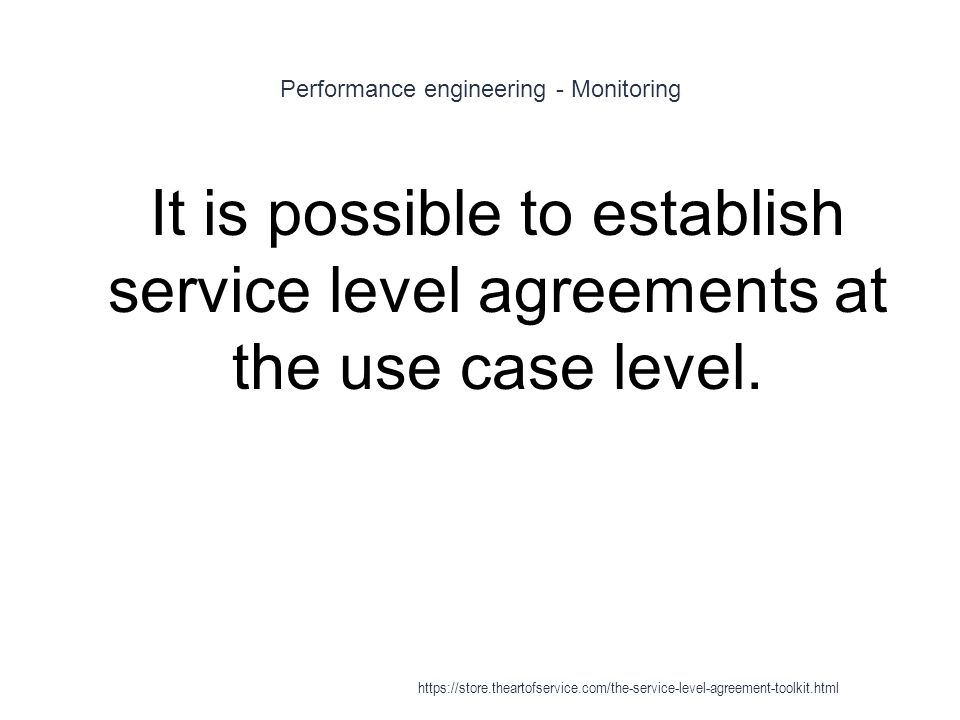 Performance engineering - Monitoring

It is possible to establish service level agreements at the use case level.

https://store.theartofservice.com/the-service-level-agreement-toolkit.html